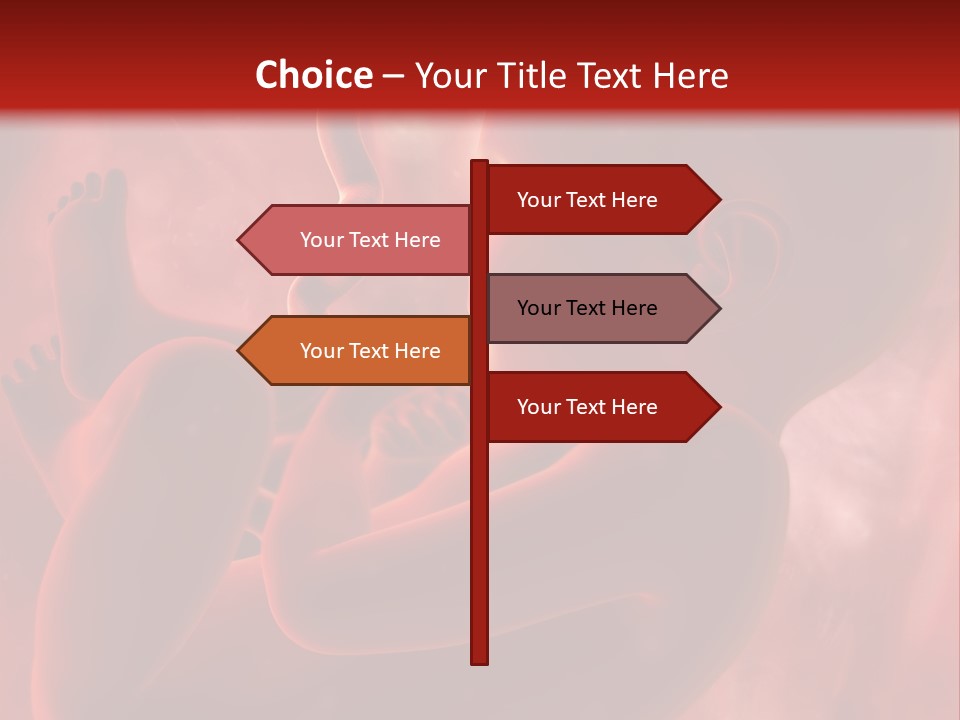 Choice – Your Title Text Here

Your Text Here

Your Text Here

Your Text Here

Your Text Here

Your Text Here